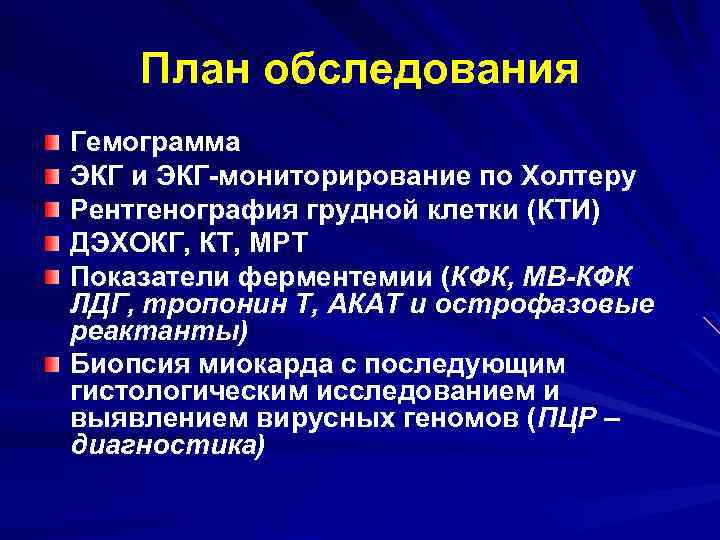 План обследования

Гемограмма

ЭКГ и ЭКГ-мониторирование по Холтеру

Рентгенография грудной клетки (КТИ)

ДЭХОКГ, КТ, МРТ

Показатели ферментемии (КФК, МВ-КФК ЛДГ, тропонин Т, АКАТ и острофазовые реактанты)

Биопсия миокарда с последующим гистологическим исследованием и выявлением вирусных геномов (ПЦР – диагностика)